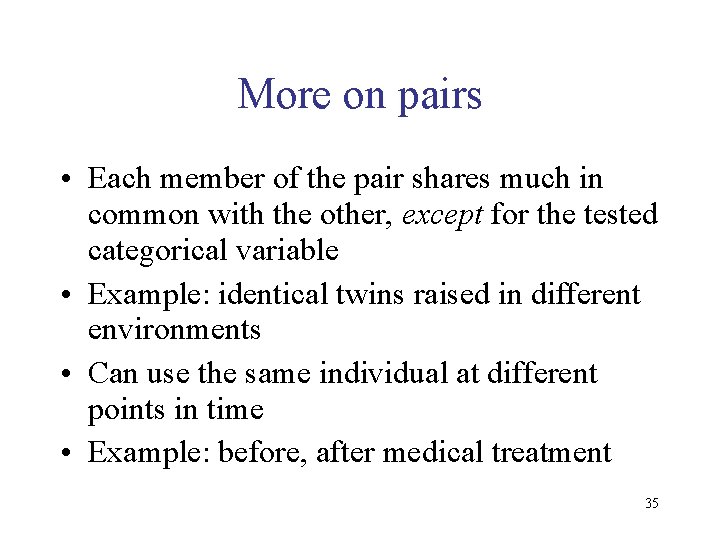 More on pairs

• Each member of the pair shares much in common with the other, except for the tested categorical variable
• Example: identical twins raised in different environments
• Can use the same individual at different points in time
• Example: before, after medical treatment

35